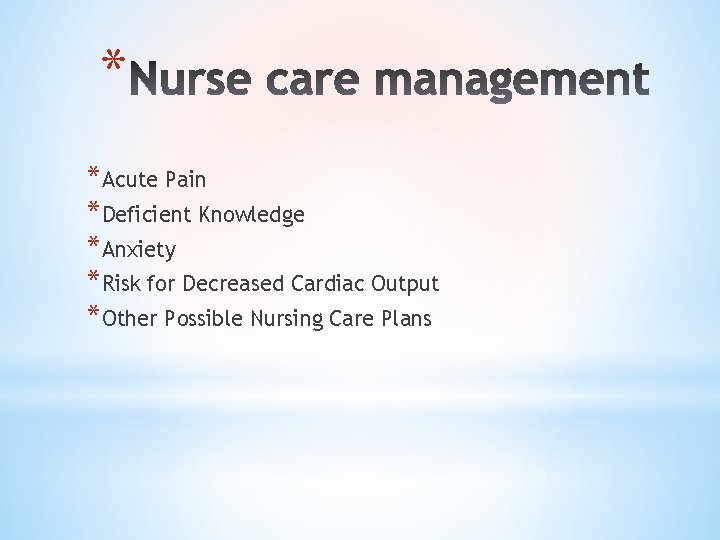 *Nurse care management

*Acute Pain
*Deficient Knowledge
*Anxiety
*Risk for Decreased Cardiac Output
*Other Possible Nursing Care Plans